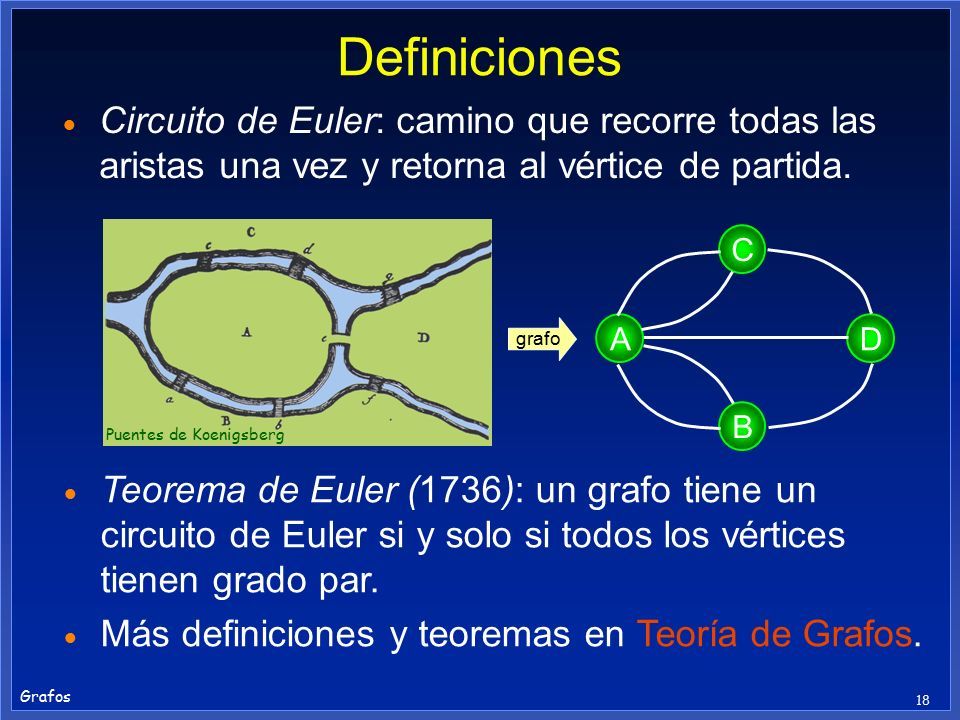 Definiciones

• Circuito de Euler: camino que recorre todas las aristas una vez y retorna al vértice de partida.

C
c
d
g
A
e
D
a
B
b
f
Puentes de Koenigsberg

grafo

C
A
D
B

• Teorema de Euler (1736): un grafo tiene un circuito de Euler si y solo si todos los vértices tienen grado par.

• Más definiciones y teoremas en Teoría de Grafos.

Grafos

18